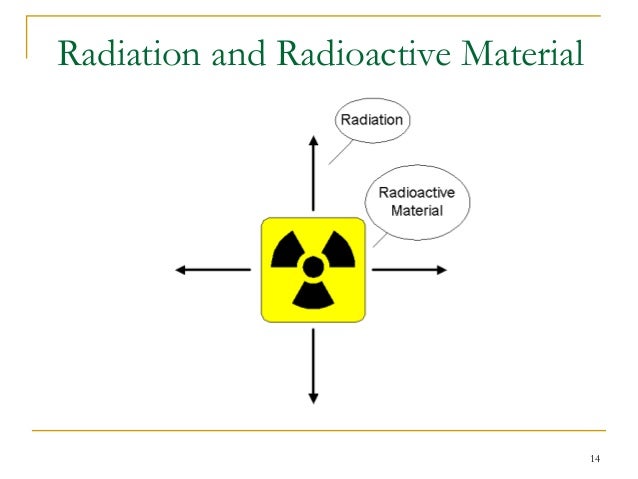 Radiation and Radioactive Material

Radiation

Radioactive Material

14